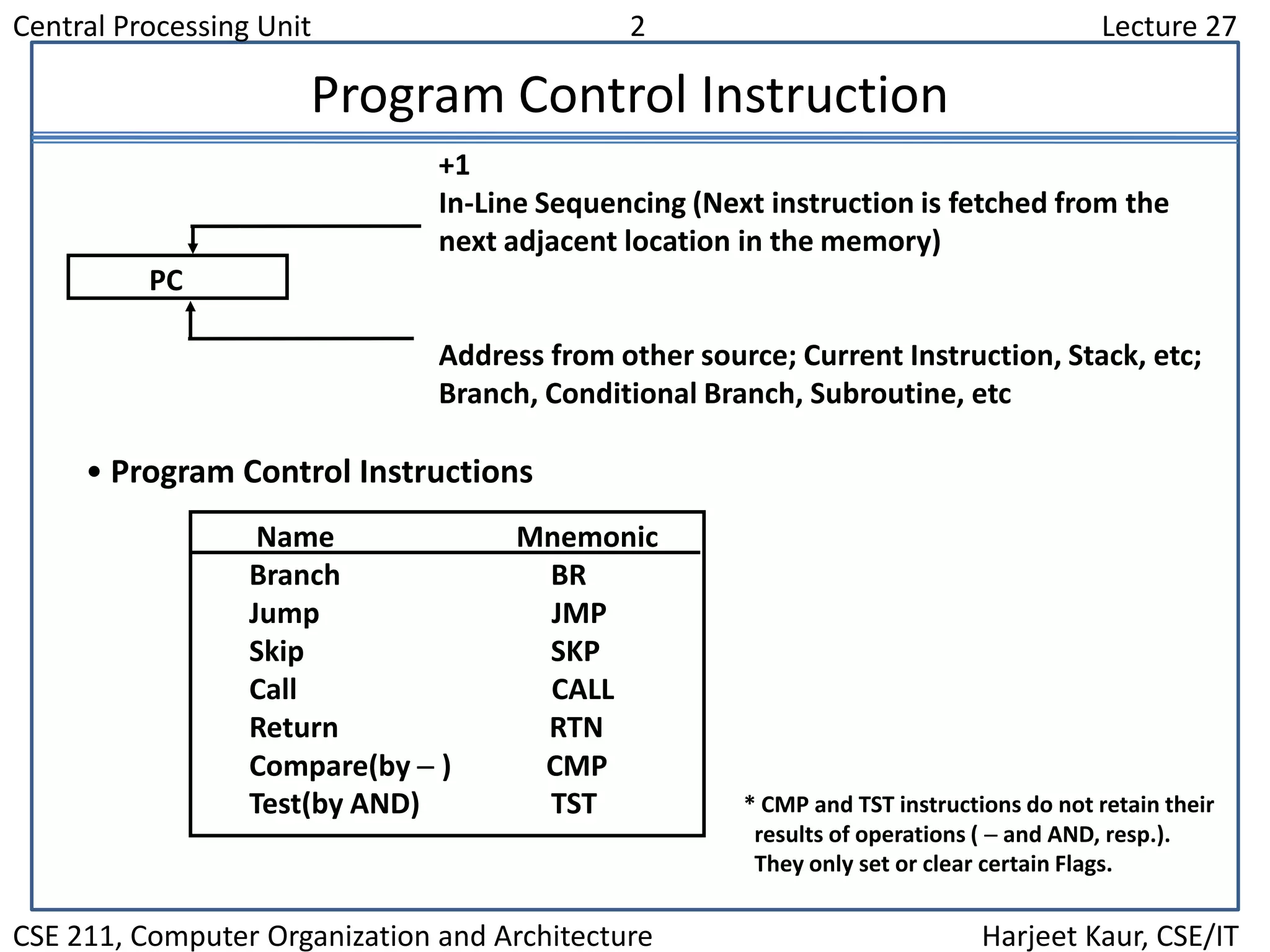 Central Processing Unit 2 Lecture 27

Program Control Instruction

+1
In-Line Sequencing (Next instruction is fetched from the next adjacent location in the memory)

PC

Address from other source; Current Instruction, Stack, etc; Branch, Conditional Branch, Subroutine, etc

• Program Control Instructions

| Name | Mnemonic |
|---|---|
| Branch | BR |
| Jump | JMP |
| Skip | SKP |
| Call | CALL |
| Return | RTN |
| Compare(by – ) | CMP |
| Test(by AND) | TST |

* CMP and TST instructions do not retain their results of operations ( – and AND, resp.). They only set or clear certain Flags.

CSE 211, Computer Organization and Architecture Harjeet Kaur, CSE/IT